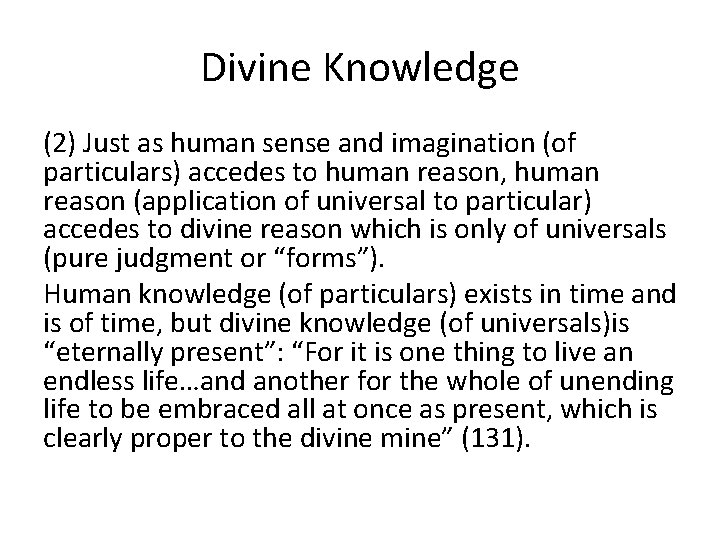 Divine Knowledge

(2) Just as human sense and imagination (of particulars) accedes to human reason, human reason (application of universal to particular) accedes to divine reason which is only of universals (pure judgment or “forms”).

Human knowledge (of particulars) exists in time and is of time, but divine knowledge (of universals)is “eternally present”: “For it is one thing to live an endless life…and another for the whole of unending life to be embraced all at once as present, which is clearly proper to the divine mine” (131).